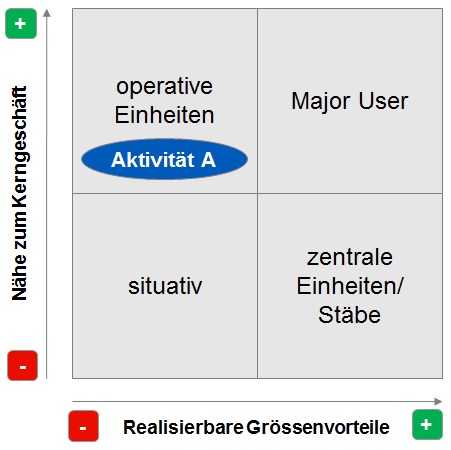 +

Nähe zum Kerngeschäft

-

operative Einheiten

Aktivität A

Major User

situativ

zentrale Einheiten/ Stäbe

-

Realisierbare Grössenvorteile

+